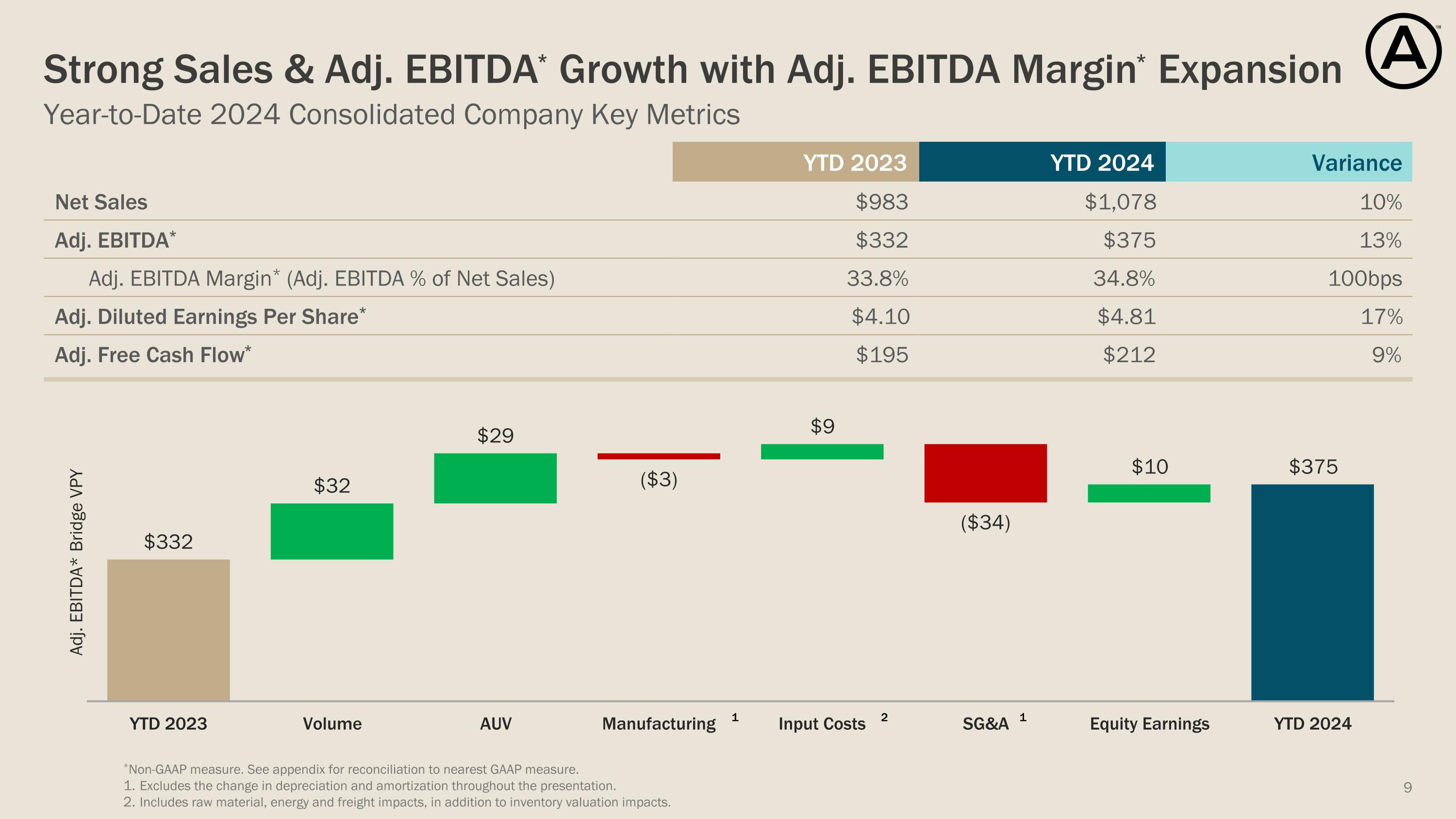 Strong Sales & Adj. EBITDA$^{*}$ Growth with Adj. EBITDA Margin$^{*}$ Expansion

Year-to-Date 2024 Consolidated Company Key Metrics

|  | YTD 2023 | YTD 2024 | Variance |
|---|---|---|---|
| Net Sales | $983 | $1,078 | 10% |
| Adj. EBITDA$^{*}$ | $332 | $375 | 13% |
| Adj. EBITDA Margin$^{*}$ (Adj. EBITDA % of Net Sales) | 33.8% | 34.8% | 100bps |
| Adj. Diluted Earnings Per Share$^{*}$ | $4.10 | $4.81 | 17% |
| Adj. Free Cash Flow$^{*}$ | $195 | $212 | 9% |

Adj. EBITDA* Bridge VPY

$332
$32
$29
($3)
$9
($34)
$10
$375

YTD 2023
Volume
AUV
Manufacturing $^{1}$
Input Costs $^{2}$
SG&A $^{1}$
Equity Earnings
YTD 2024

$^{*}$Non-GAAP measure. See appendix for reconciliation to nearest GAAP measure.
1. Excludes the change in depreciation and amortization throughout the presentation.
2. Includes raw material, energy and freight impacts, in addition to inventory valuation impacts.

9